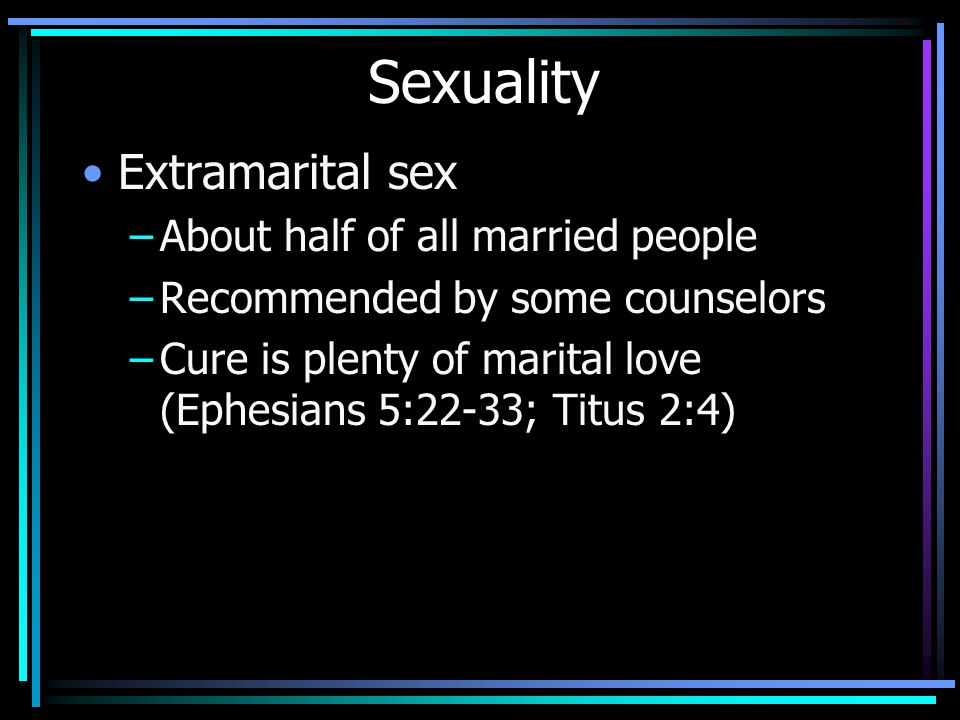 Sexuality

• Extramarital sex
– About half of all married people
– Recommended by some counselors
– Cure is plenty of marital love (Ephesians 5:22-33; Titus 2:4)